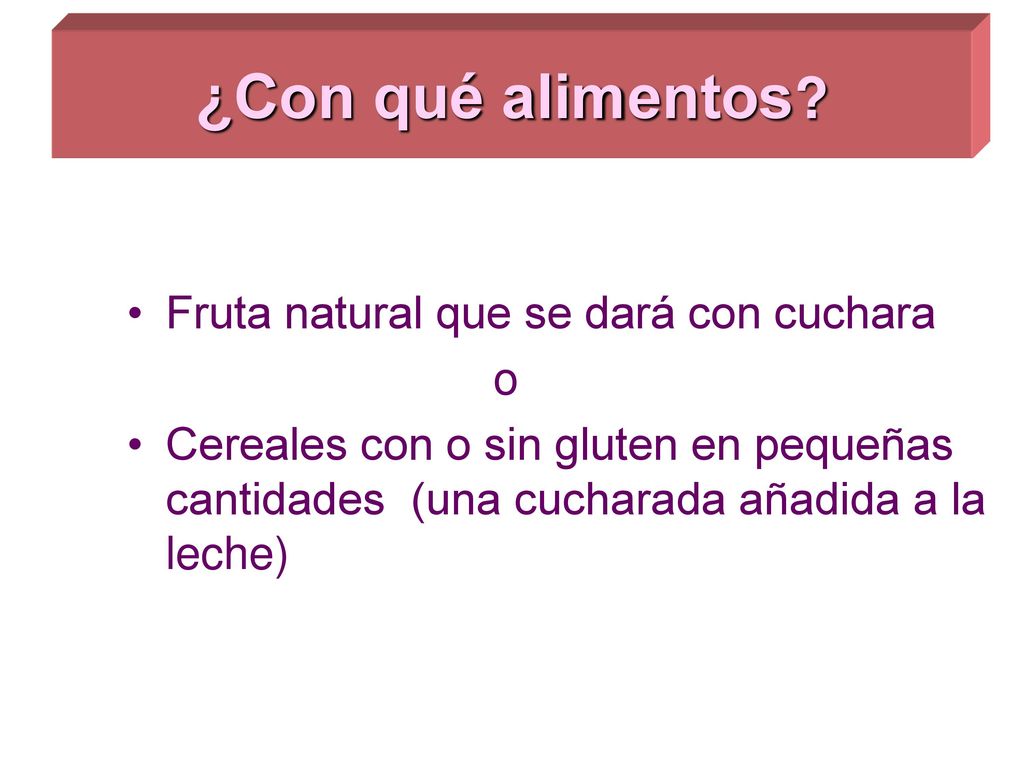 ¿Con qué alimentos?

• Fruta natural que se dará con cuchara

o

• Cereales con o sin gluten en pequeñas cantidades (una cucharada añadida a la leche)